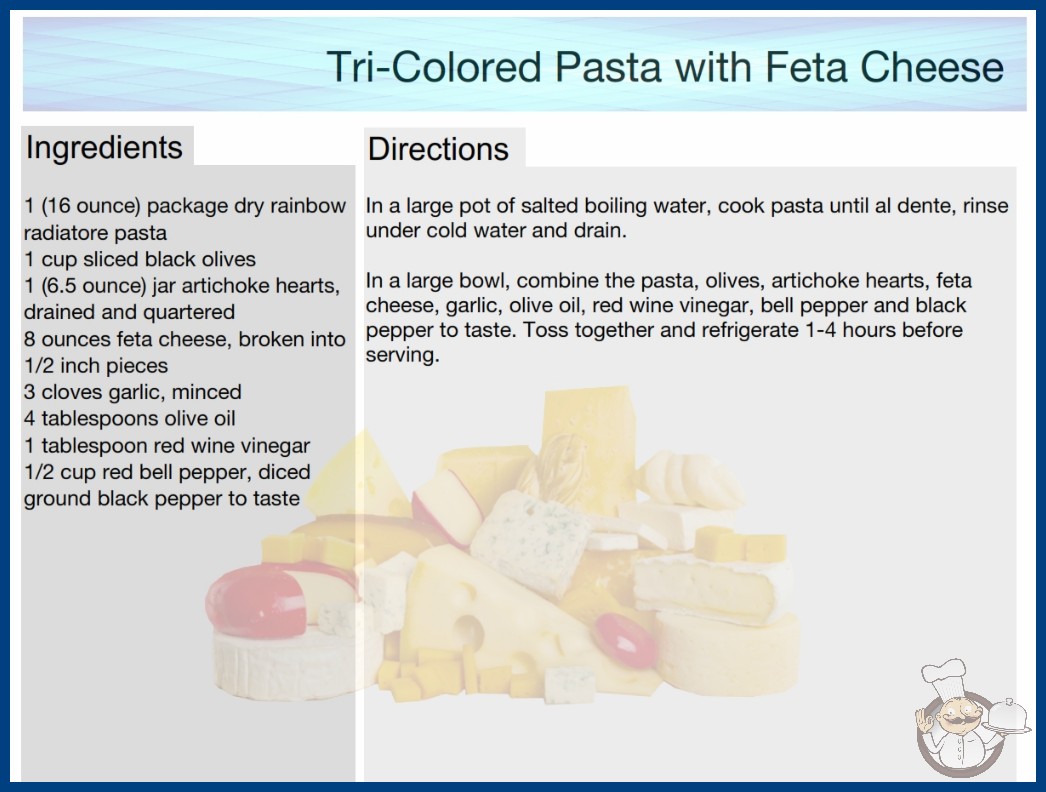 Tri-Colored Pasta with Feta Cheese

Ingredients

1 (16 ounce) package dry rainbow radiatore pasta
1 cup sliced black olives
1 (6.5 ounce) jar artichoke hearts, drained and quartered
8 ounces feta cheese, broken into 1/2 inch pieces
3 cloves garlic, minced
4 tablespoons olive oil
1 tablespoon red wine vinegar
1/2 cup red bell pepper, diced
ground black pepper to taste

Directions

In a large pot of salted boiling water, cook pasta until al dente, rinse under cold water and drain.

In a large bowl, combine the pasta, olives, artichoke hearts, feta cheese, garlic, olive oil, red wine vinegar, bell pepper and black pepper to taste. Toss together and refrigerate 1-4 hours before serving.